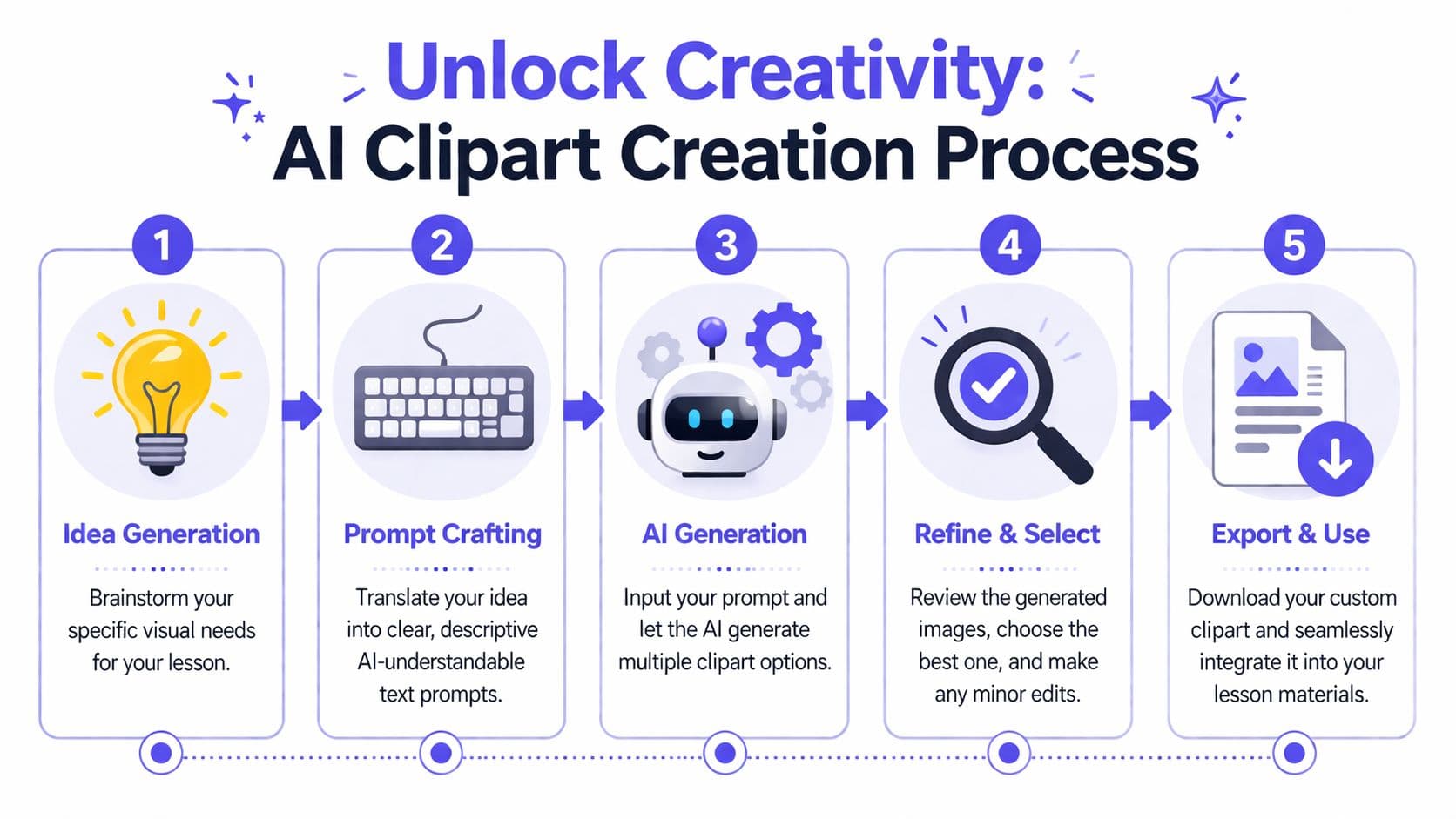 Unlock Creativity:
AI Clipart Creation Process

1
Idea Generation
Brainstorm your specific visual needs for your lesson.

2
Prompt Crafting
Translate your idea into clear, descriptive AI-understandable text prompts.

3
AI Generation
Input your prompt and let the AI generate multiple clipart options.

4
Refine & Select
Review the generated images, choose the best one, and make any minor edits.

5
Export & Use
Download your custom clipart and seamlessly integrate it into your lesson materials.